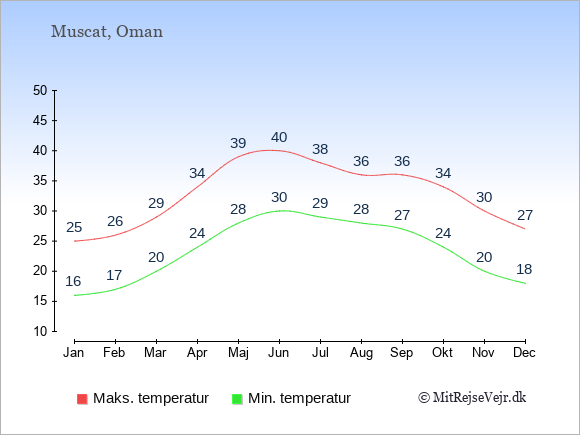 Muscat, Oman

50
45
40
35
30
25
20
15
10

25 26 29 34 39 40 38 36 36 34 30 27

16 17 20 24 28 30 29 28 27 24 20 18

Jan Feb Mar Apr Maj Jun Jul Aug Sep Okt Nov Dec

Maks. temperatur
Min. temperatur
© MitRejseVejr.dk